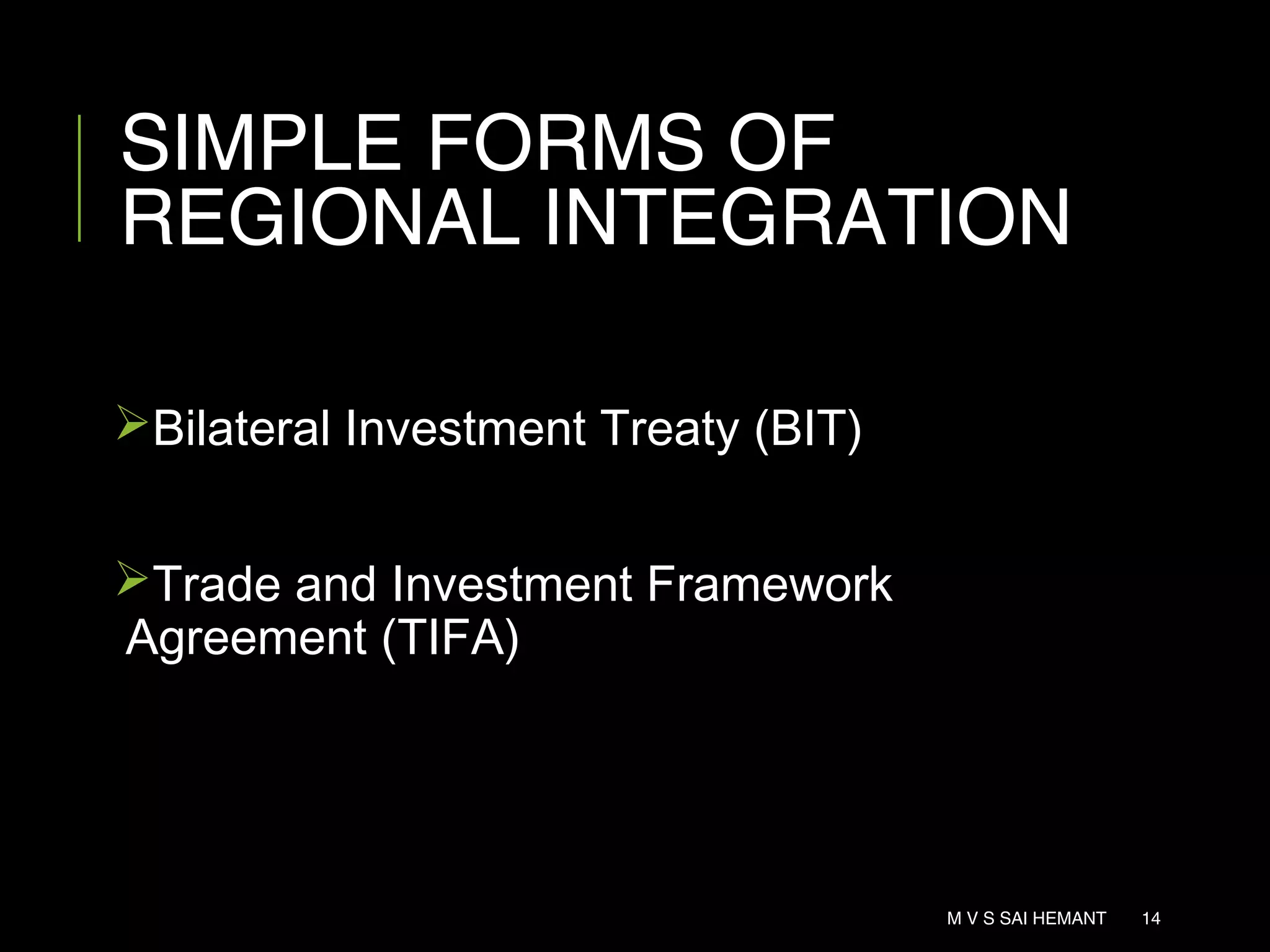 SIMPLE FORMS OF REGIONAL INTEGRATION

➢Bilateral Investment Treaty (BIT)

➢Trade and Investment Framework Agreement (TIFA)

M V S SAI HEMANT 14